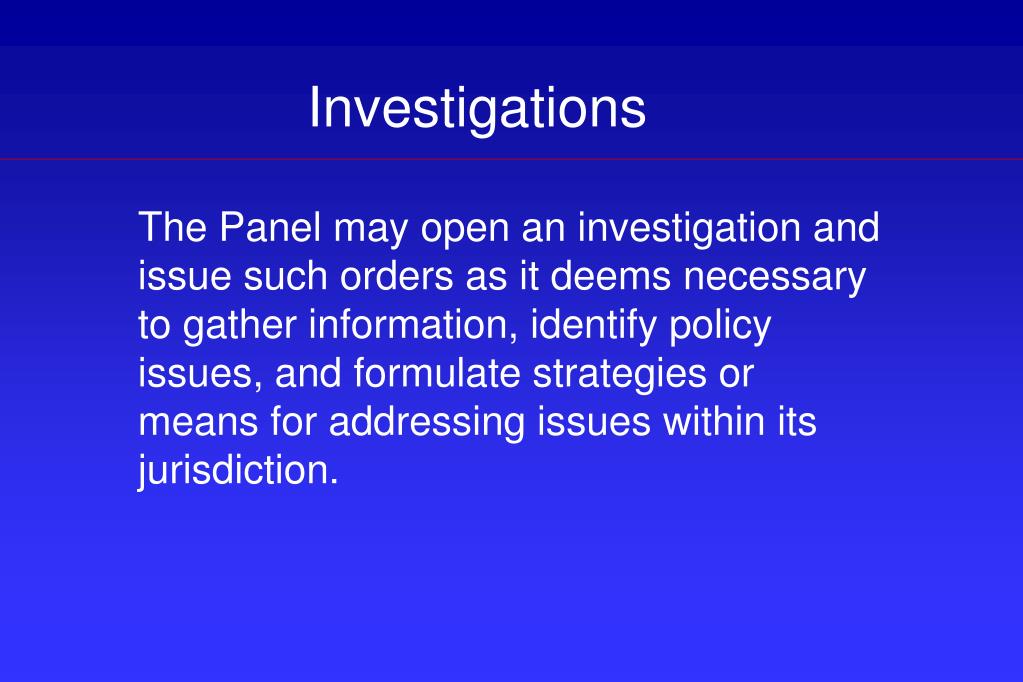 Investigations

The Panel may open an investigation and issue such orders as it deems necessary to gather information, identify policy issues, and formulate strategies or means for addressing issues within its jurisdiction.